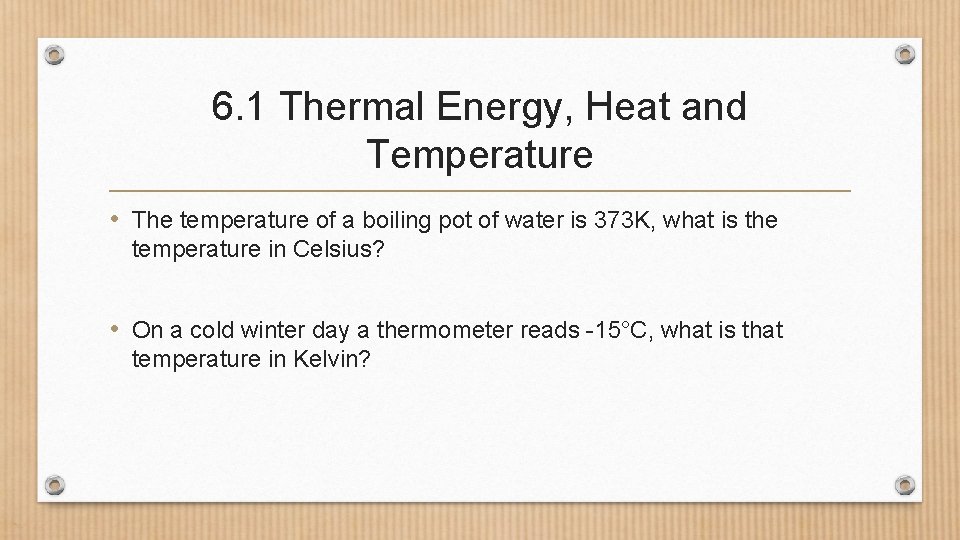 6.1 Thermal Energy, Heat and Temperature

• The temperature of a boiling pot of water is 373K, what is the temperature in Celsius?

• On a cold winter day a thermometer reads -15°C, what is that temperature in Kelvin?